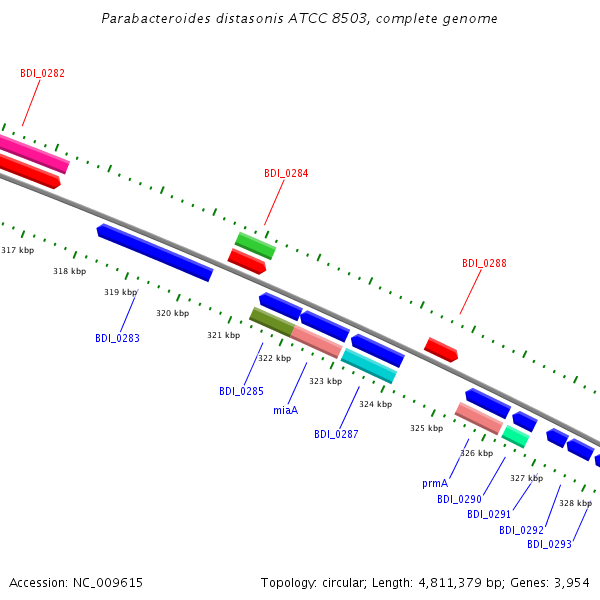 Parabacteroides distasonis ATCC 8503, complete genome

BDI_0282

BDI_0284

BDI_0288

317 kbp
318 kbp
319 kbp
320 kbp
321 kbp
322 kbp
323 kbp
324 kbp
325 kbp
326 kbp
327 kbp
328 kbp

BDI_0283
BDI_0285
miaA
BDI_0287
prmA
BDI_0290
BDI_0291
BDI_0292
BDI_0293

Accession: NC_009615

Topology: circular; Length: 4,811,379 bp; Genes: 3,954